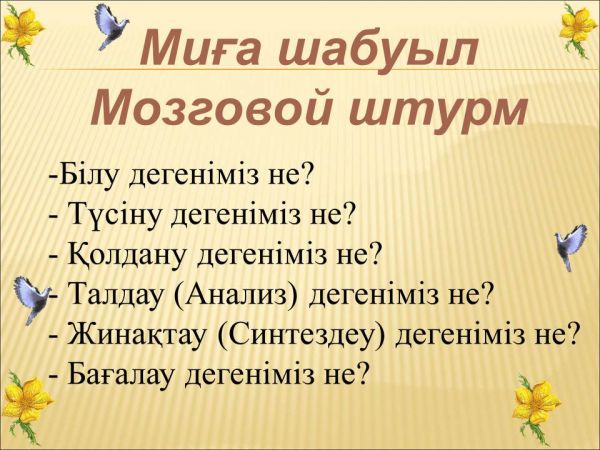 Миға шабуыл
Мозговой штурм

-Білу дегеніміз не?
- Түсіну дегеніміз не?
- Қолдану дегеніміз не?
- Талдау (Анализ) дегеніміз не?
- Жинақтау (Синтездеу) дегеніміз не?
- Бағалау дегеніміз не?